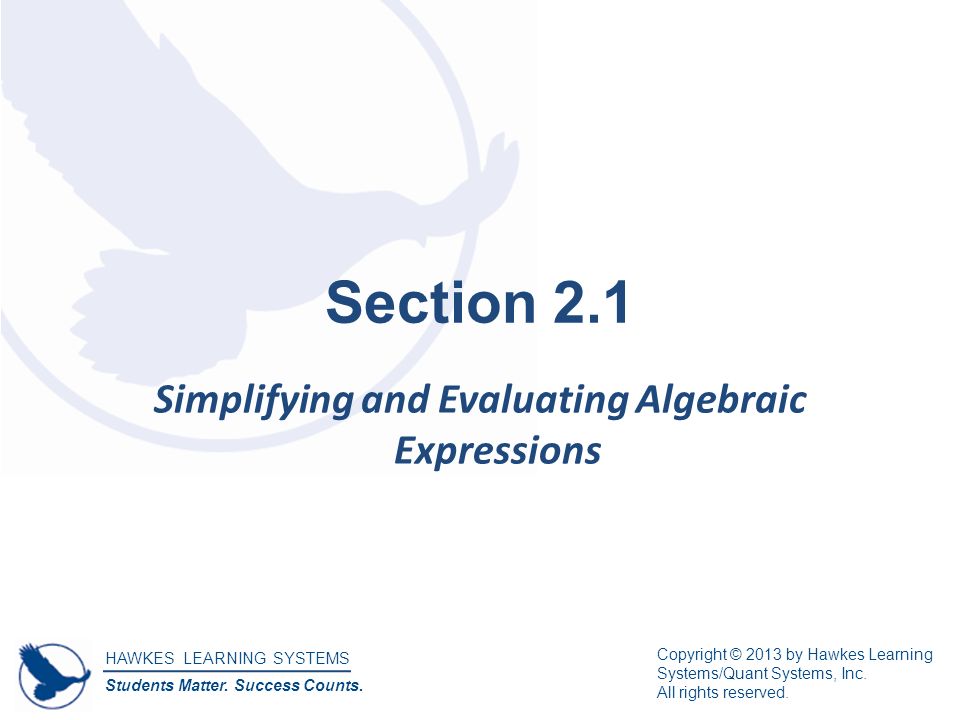 Section 2.1

Simplifying and Evaluating Algebraic Expressions

HAWKES LEARNING SYSTEMS
Students Matter. Success Counts.

Copyright © 2013 by Hawkes Learning Systems/Quant Systems, Inc.
All rights reserved.